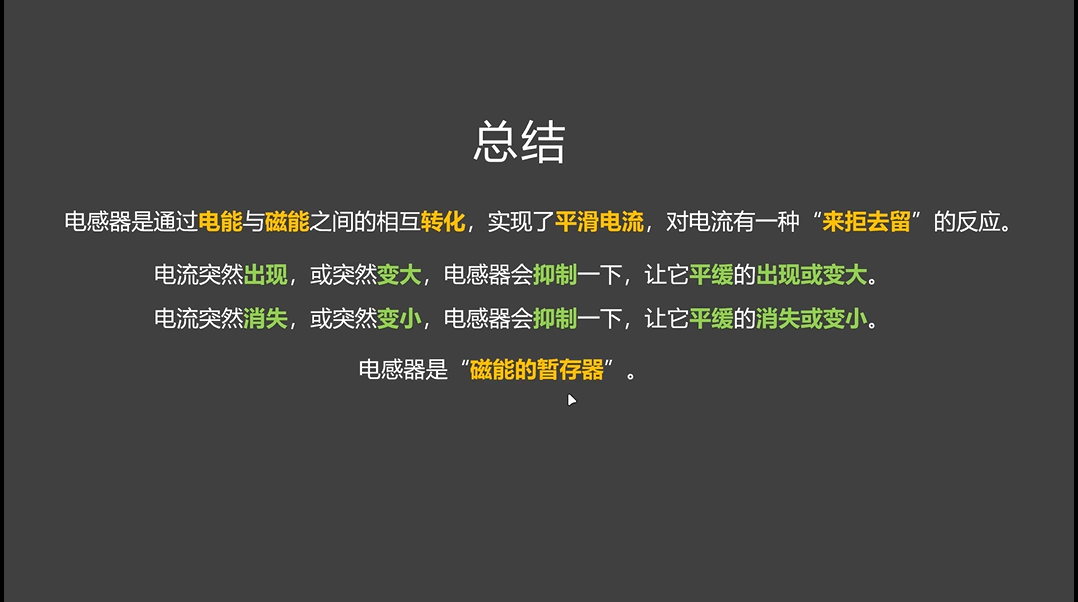 总结

电感器是通过电能与磁能之间的相互转化，实现了平滑电流，对电流有一种“来拒去留”的反应。

电流突然出现，或突然变大，电感器会抑制一下，让它平缓的出现或变大。

电流突然消失，或突然变小，电感器会抑制一下，让它平缓的消失或变小。

电感器是“磁能的暂存器”。